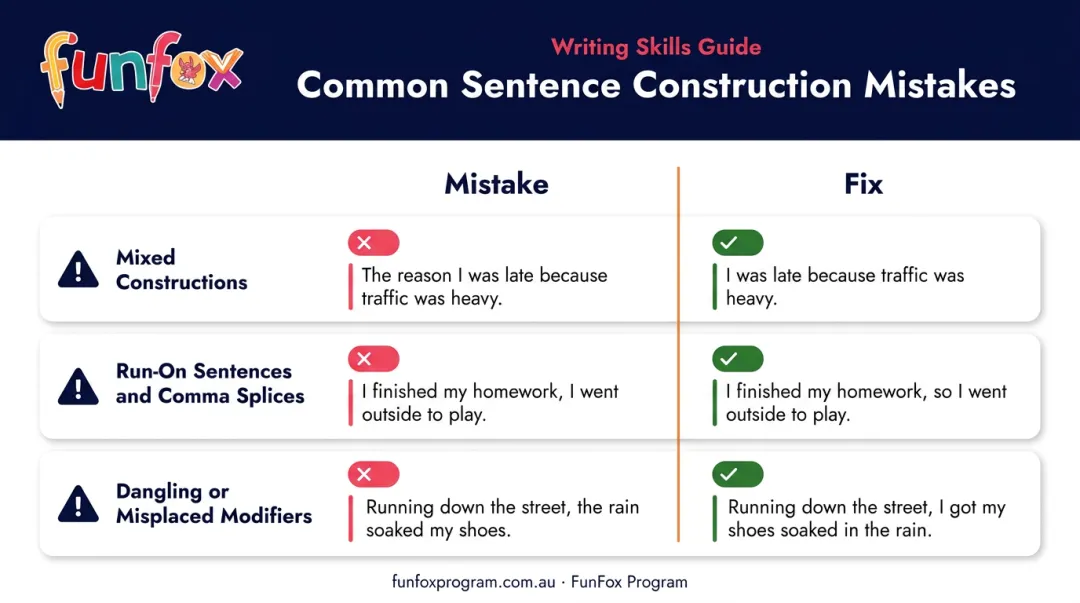 funfox

Writing Skills Guide

Common Sentence Construction Mistakes

| | Mistake | Fix |
|---|---|---|
| Mixed Constructions | The reason I was late because traffic was heavy. | I was late because traffic was heavy. |
| Run-On Sentences and Comma Splices | I finished my homework, I went outside to play. | I finished my homework, so I went outside to play. |
| Dangling or Misplaced Modifiers | Running down the street, the rain soaked my shoes. | Running down the street, I got my shoes soaked in the rain. |

funfoxprogram.com.au · FunFox Program